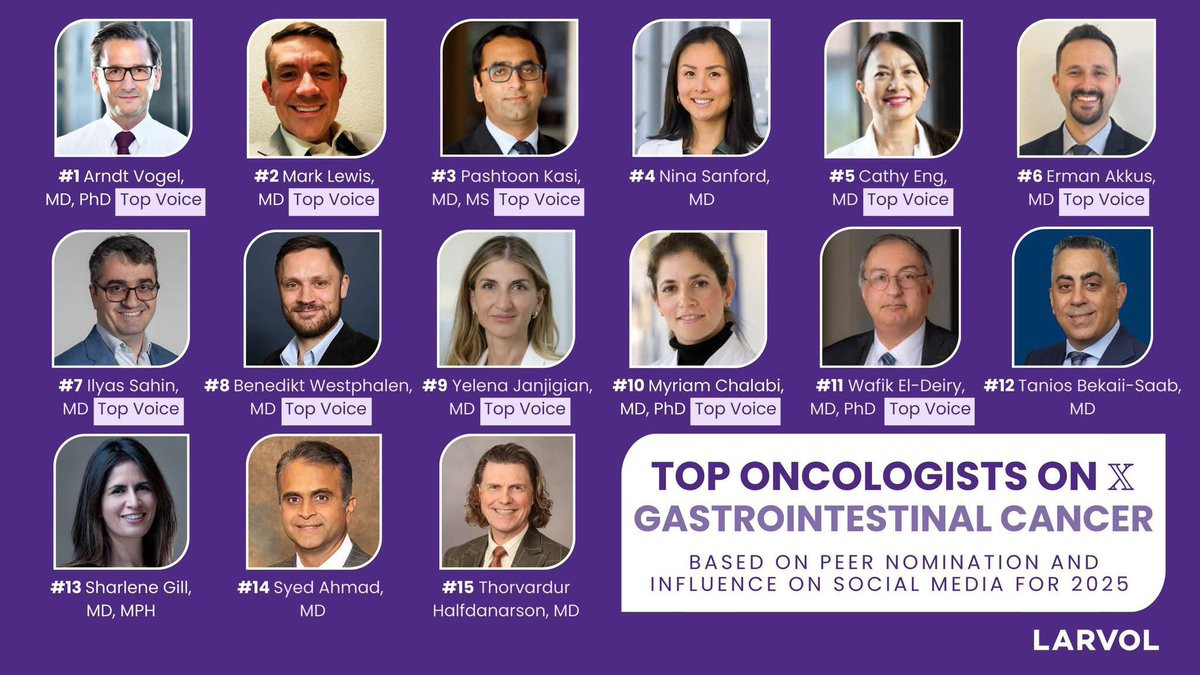 #1 Arndt Vogel, MD, PhD Top Voice

#2 Mark Lewis, MD Top Voice

#3 Pashtoon Kasi, MD, MS Top Voice

#4 Nina Sanford, MD

#5 Cathy Eng, MD Top Voice

#6 Erman Akkus, MD Top Voice

#7 Ilyas Sahin, MD Top Voice

#8 Benedikt Westphalen, MD Top Voice

#9 Yelena Janjigian, MD Top Voice

#10 Myriam Chalabi, MD, PhD Top Voice

#11 Wafik El-Deiry, MD, PhD Top Voice

#12 Tanios Bekaii-Saab, MD

#13 Sharlene Gill, MD, MPH

#14 Syed Ahmad, MD

#15 Thorvardur Halfdanarson, MD

TOP ONCOLOGISTS ON 𝕏
GASTROINTESTINAL CANCER

BASED ON PEER NOMINATION AND INFLUENCE ON SOCIAL MEDIA FOR 2025

LARVOL